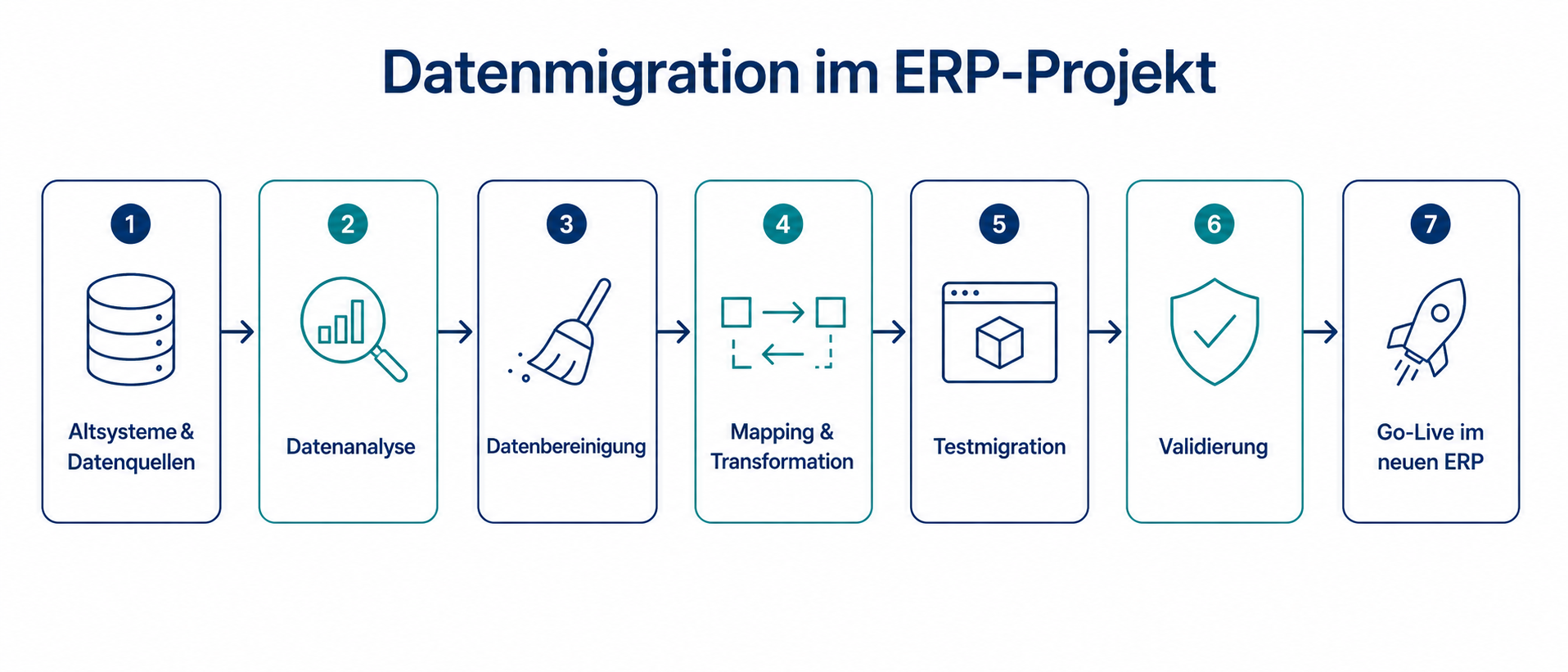 Datenmigration im ERP-Projekt

1
Altsysteme & Datenquellen

2
Datenanalyse

3
Datenbereinigung

4
Mapping & Transformation

5
Testmigration

6
Validierung

7
Go-Live im neuen ERP